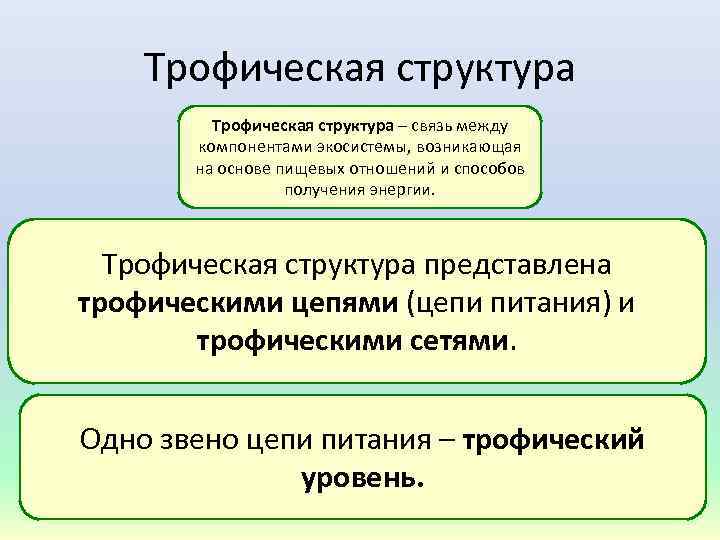 Трофическая структура

Трофическая структура – связь между компонентами экосистемы, возникающая на основе пищевых отношений и способов получения энергии.

Трофическая структура представлена трофическими цепями (цепи питания) и трофическими сетями.

Одно звено цепи питания – трофический уровень.